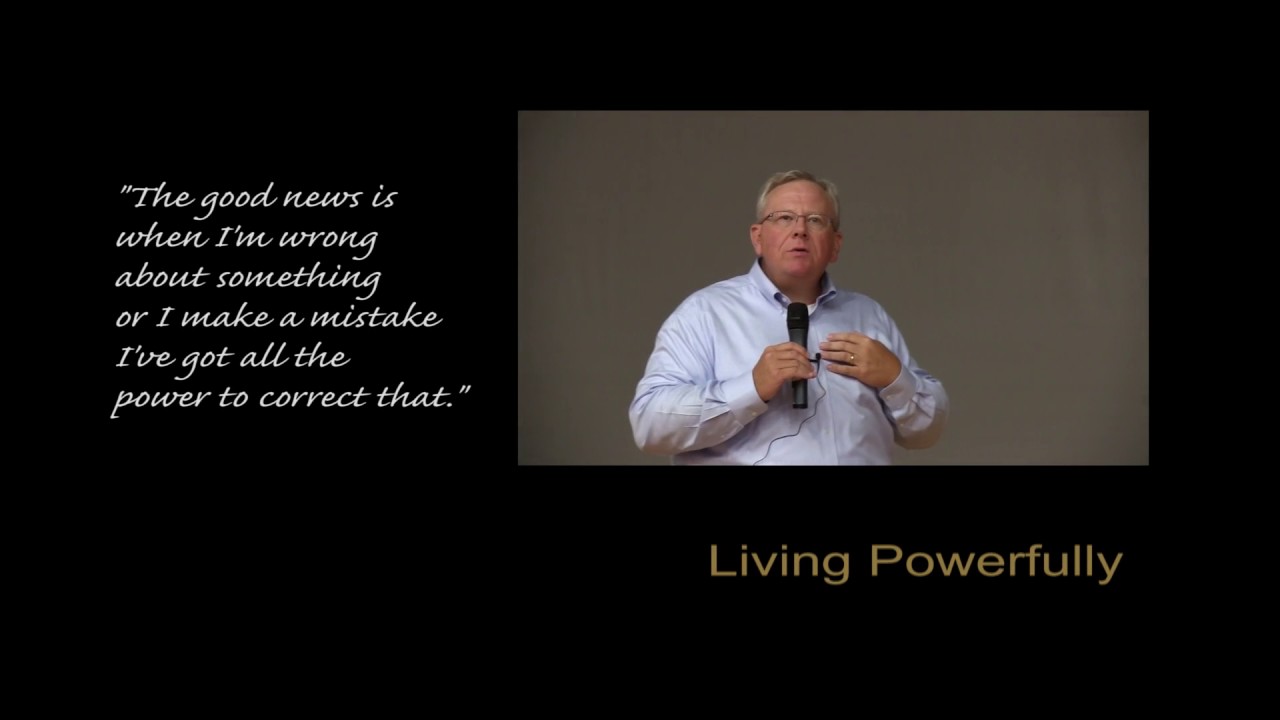 "The good news is when I'm wrong about something or I make a mistake I've got all the power to correct that."

Living Powerfully